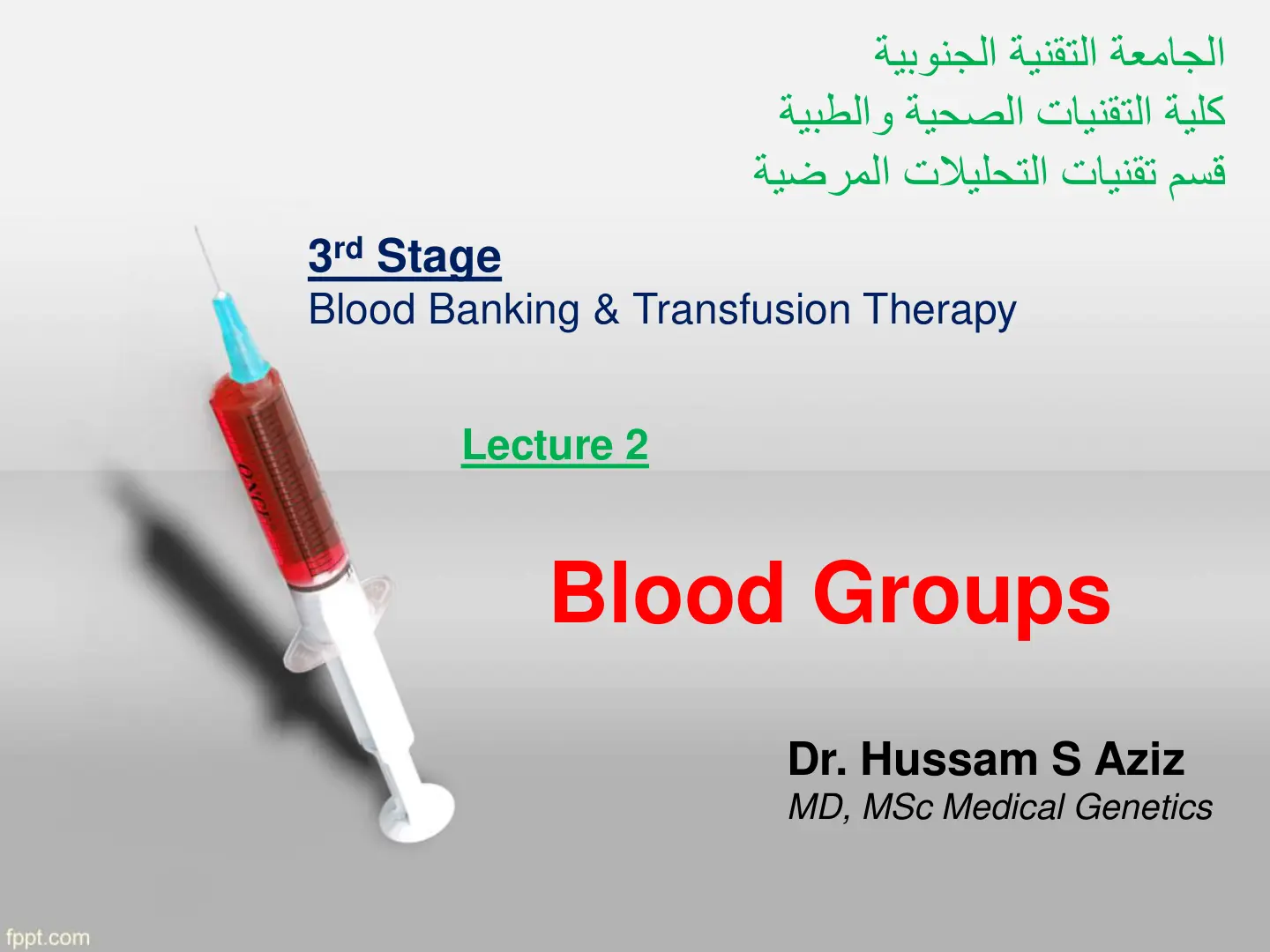 الجامعة التقنية الجنوبية
كلية التقنيات الصحية والطبية
قسم تقنيات التحليلات المرضية

3rd Stage
Blood Banking & Transfusion Therapy

Lecture 2

Blood Groups

Dr. Hussam S Aziz
MD, MSc Medical Genetics

fppt.com